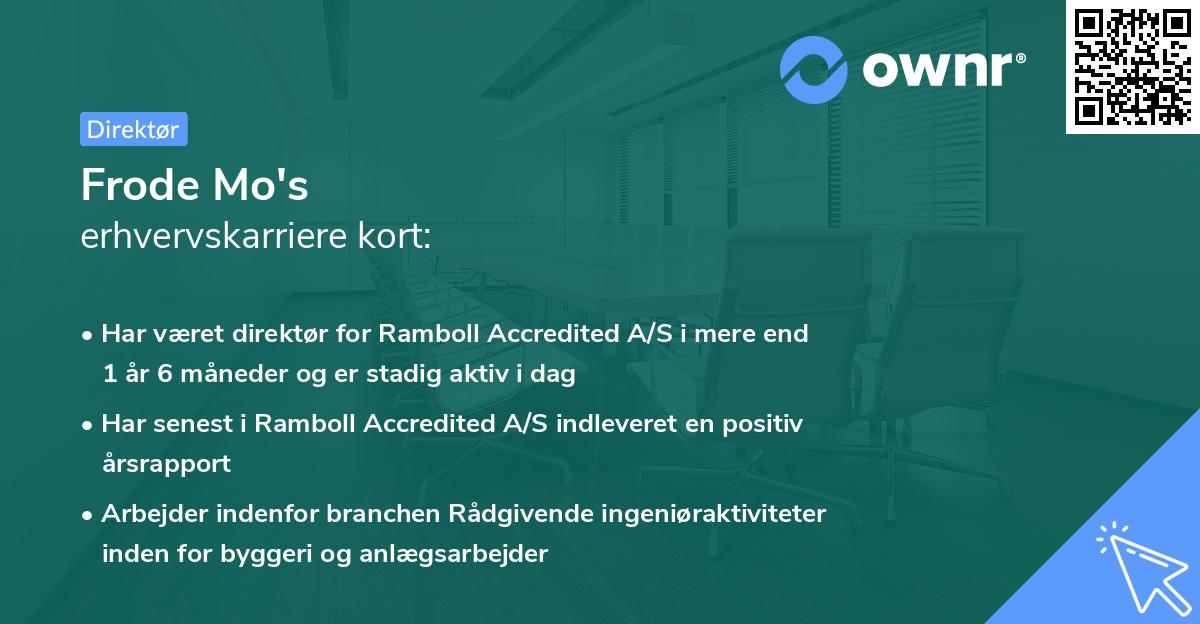 ownr®

Direktør

Frode Mo's
erhvervskarriere kort:

• Har været direktør for Ramboll Accredited A/S i mere end 1 år 6 måneder og er stadig aktiv i dag
• Har senest i Ramboll Accredited A/S indleveret en positiv årsrapport
• Arbejder indenfor branchen Rådgivende ingeniøraktiviteter inden for byggeri og anlægsarbejder